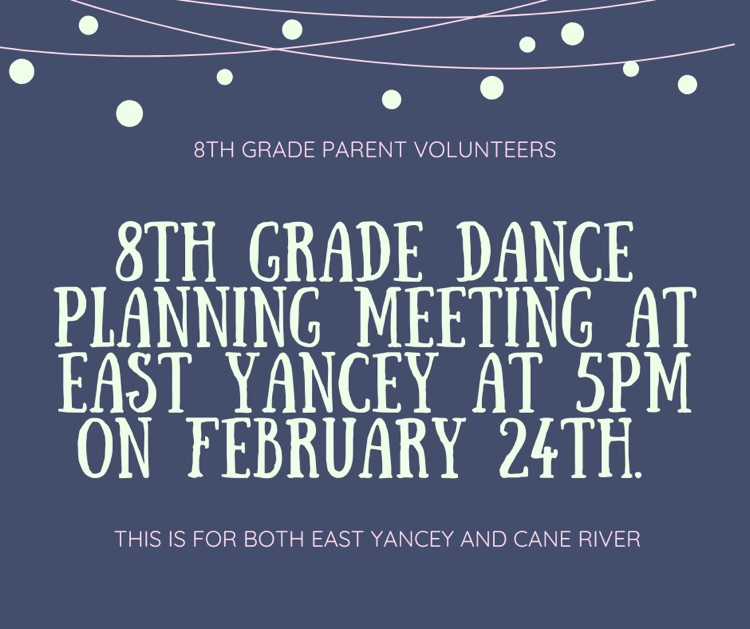 8TH GRADE PARENT VOLUNTEERS

8TH GRADE DANCE PLANNING MEETING AT EAST YANCEY AT 5PM ON FEBRUARY 24TH.

THIS IS FOR BOTH EAST YANCEY AND CANE RIVER